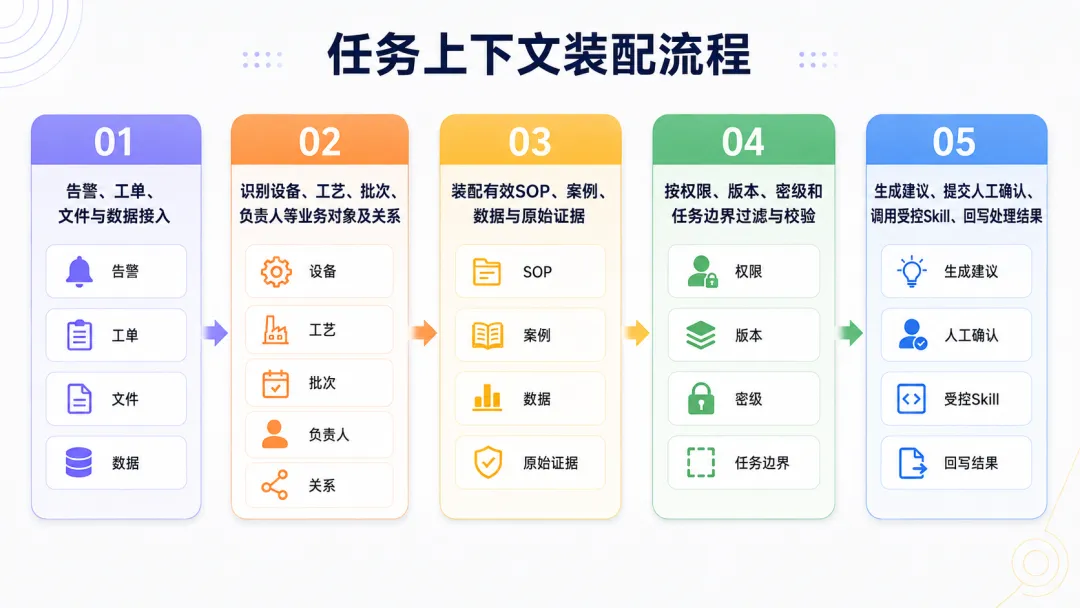 任务上下文装配流程

01

告警、工单、文件与数据接入

告警

工单

文件

数据

02

识别设备、工艺、批次、负责人等业务对象及关系

设备

工艺

批次

负责人

关系

03

装配有效SOP、案例、数据与原始证据

SOP

案例

数据

原始证据

04

按权限、版本、密级和任务边界过滤与校验

权限

版本

密级

任务边界

05

生成建议、提交人工确认、调用受控Skill、回写处理结果

生成建议

人工确认

受控Skill

回写结果